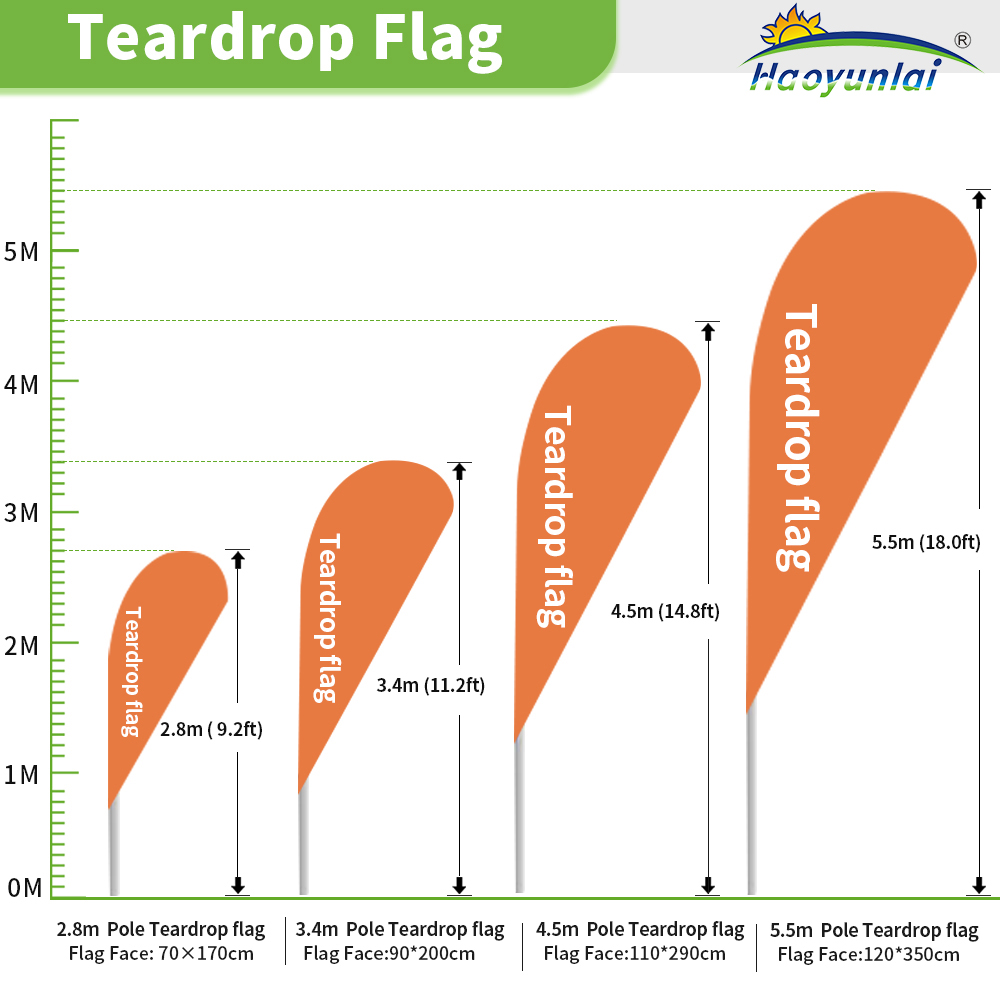 Teardrop Flag

Haoyunlai ®

5M
4M
3M
2M
1M
0M

Teardrop flag
2.8m ( 9.2ft)

Teardrop flag
3.4m (11.2ft)

Teardrop flag
4.5m (14.8ft)

Teardrop flag
5.5m (18.0ft)

2.8m Pole Teardrop flag
Flag Face: 70×170cm

3.4m Pole Teardrop flag
Flag Face:90*200cm

4.5m Pole Teardrop flag
Flag Face:110*290cm

5.5m Pole Teardrop flag
Flag Face:120*350cm